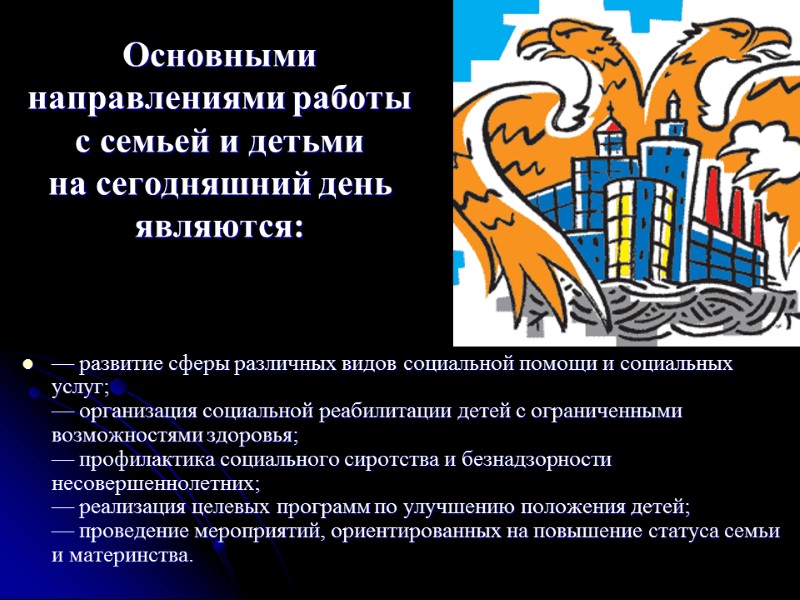 Основными направлениями работы с семьей и детьми на сегодняшний день являются:

— развитие сферы различных видов социальной помощи и социальных услуг;
— организация социальной реабилитации детей с ограниченными возможностями здоровья;
— профилактика социального сиротства и безнадзорности несовершеннолетних;
— реализация целевых программ по улучшению положения детей;
— проведение мероприятий, ориентированных на повышение статуса семьи и материнства.